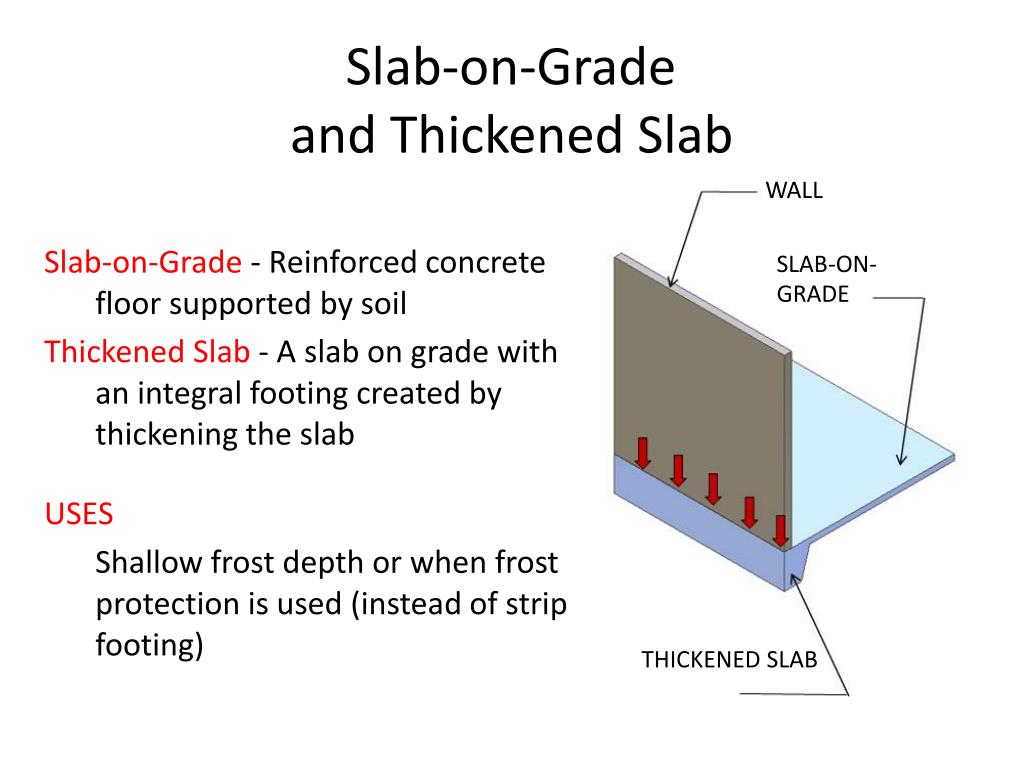 Slab-on-Grade
and Thickened Slab

Slab-on-Grade - Reinforced concrete floor supported by soil

Thickened Slab - A slab on grade with an integral footing created by thickening the slab

USES

Shallow frost depth or when frost protection is used (instead of strip footing)

WALL

SLAB-ON-GRADE

THICKENED SLAB